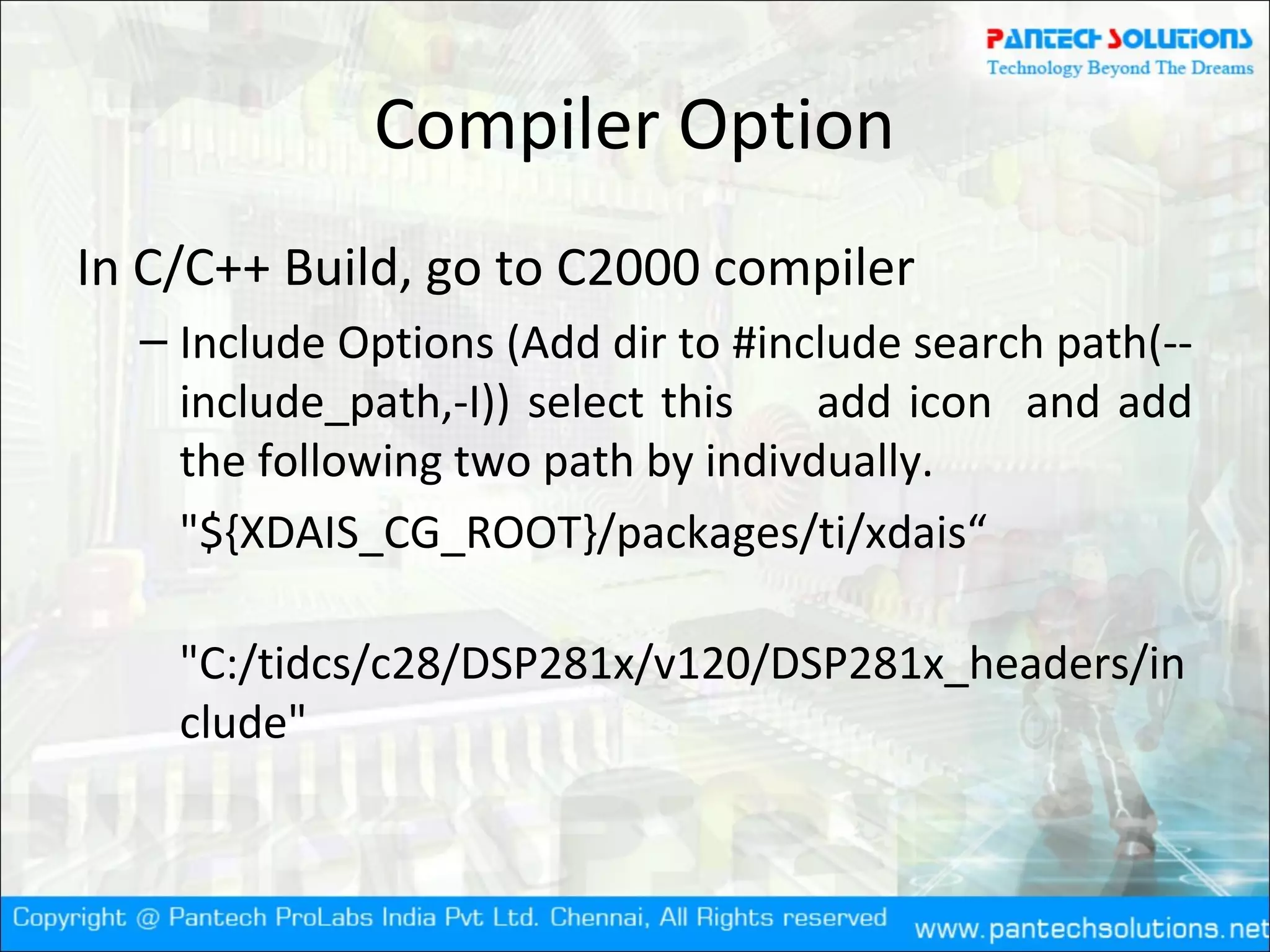 PANTECH SOLUTIONS
Technology Beyond The Dreams

Compiler Option

In C/C++ Build, go to C2000 compiler

– Include Options (Add dir to #include search path(--include_path,-I)) select this add icon and add the following two path by indivdually.

"${XDAIS_CG_ROOT}/packages/ti/xdais“

"C:/tidcs/c28/DSP281x/v120/DSP281x_headers/include"

Copyright @ Pantech ProLabs India Pvt Ltd. Chennai, All Rights reserved www.pantechsolutions.net